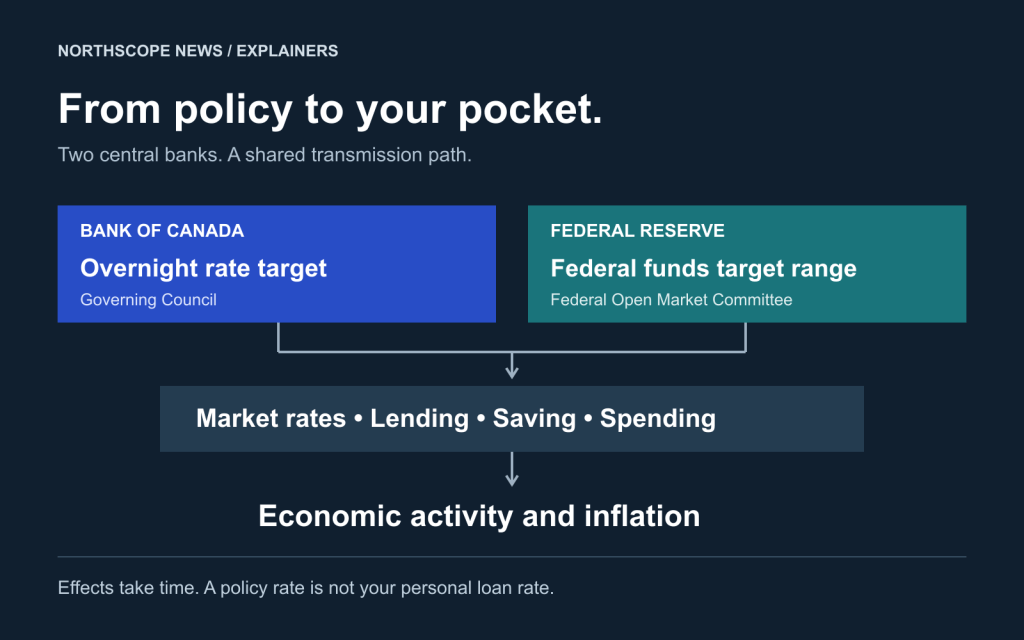 NORTHSCOPE NEWS / EXPLAINERS

From policy to your pocket.

Two central banks. A shared transmission path.

BANK OF CANADA
Overnight rate target
Governing Council

FEDERAL RESERVE
Federal funds target range
Federal Open Market Committee

Market rates • Lending • Saving • Spending

Economic activity and inflation

Effects take time. A policy rate is not your personal loan rate.